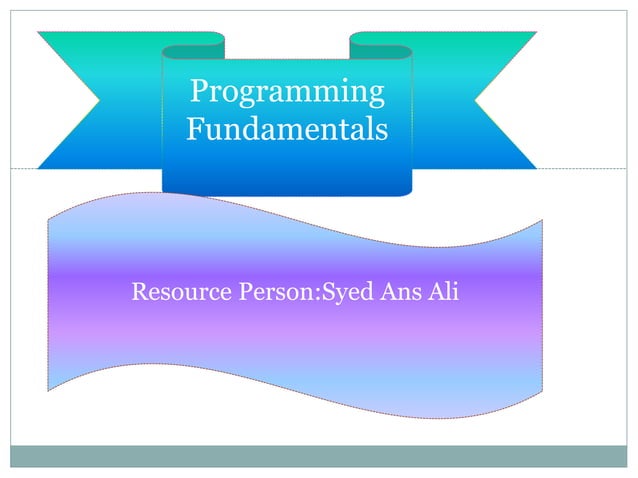 Programming Fundamentals

Resource Person:Syed Ans Ali